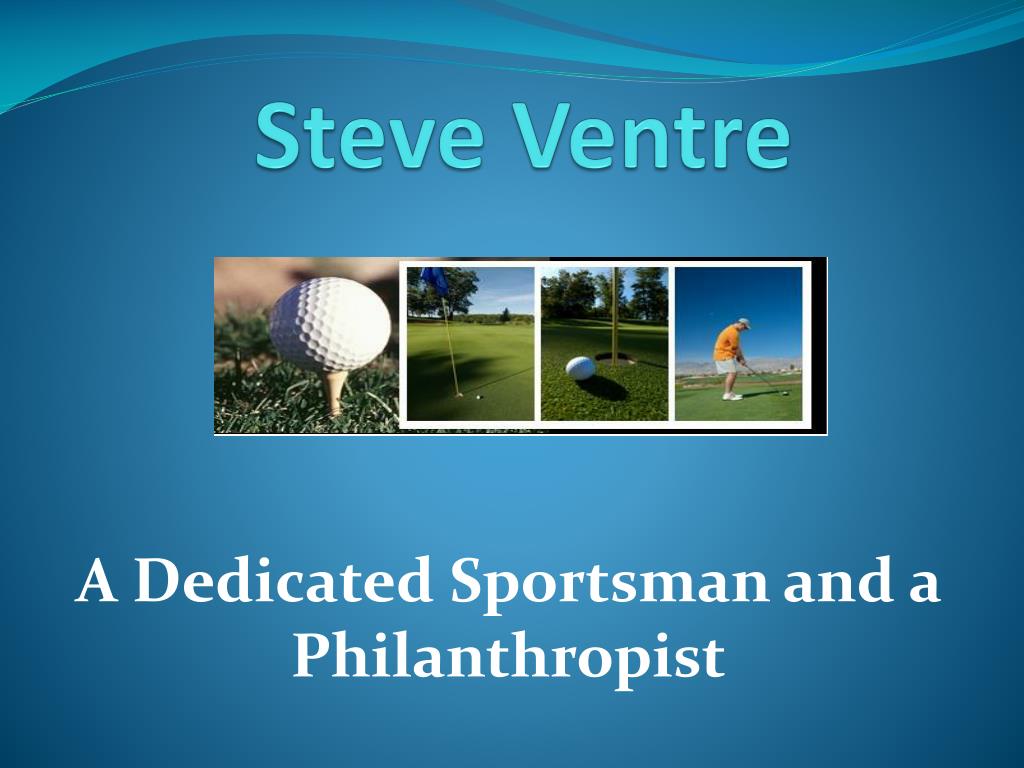 Steve Ventre

A Dedicated Sportsman and a Philanthropist